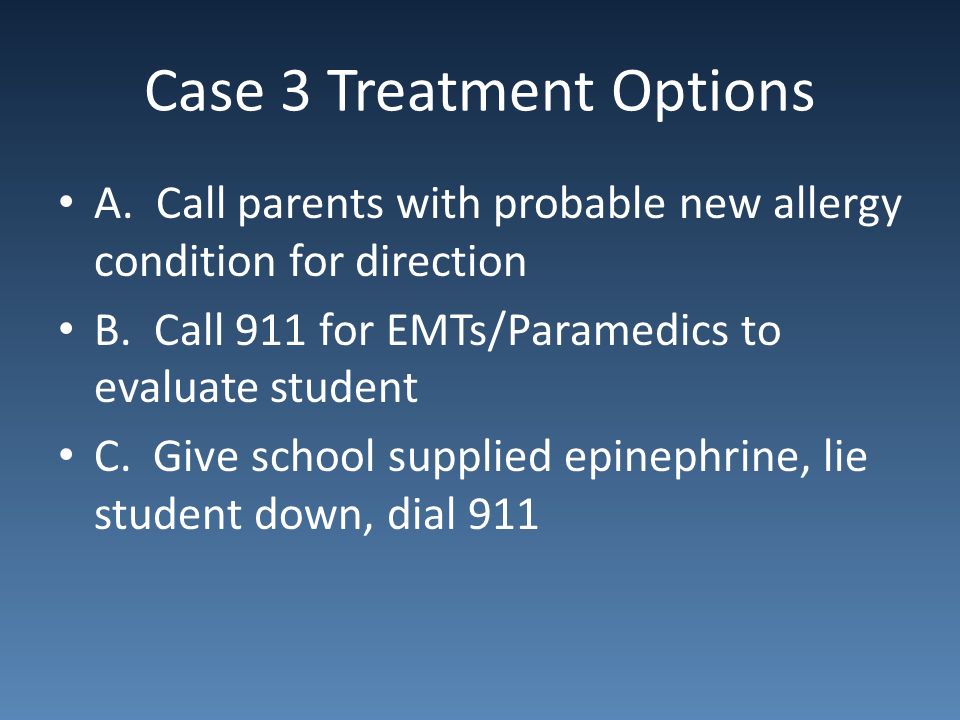 Case 3 Treatment Options

• A. Call parents with probable new allergy condition for direction
• B. Call 911 for EMTs/Paramedics to evaluate student
• C. Give school supplied epinephrine, lie student down, dial 911